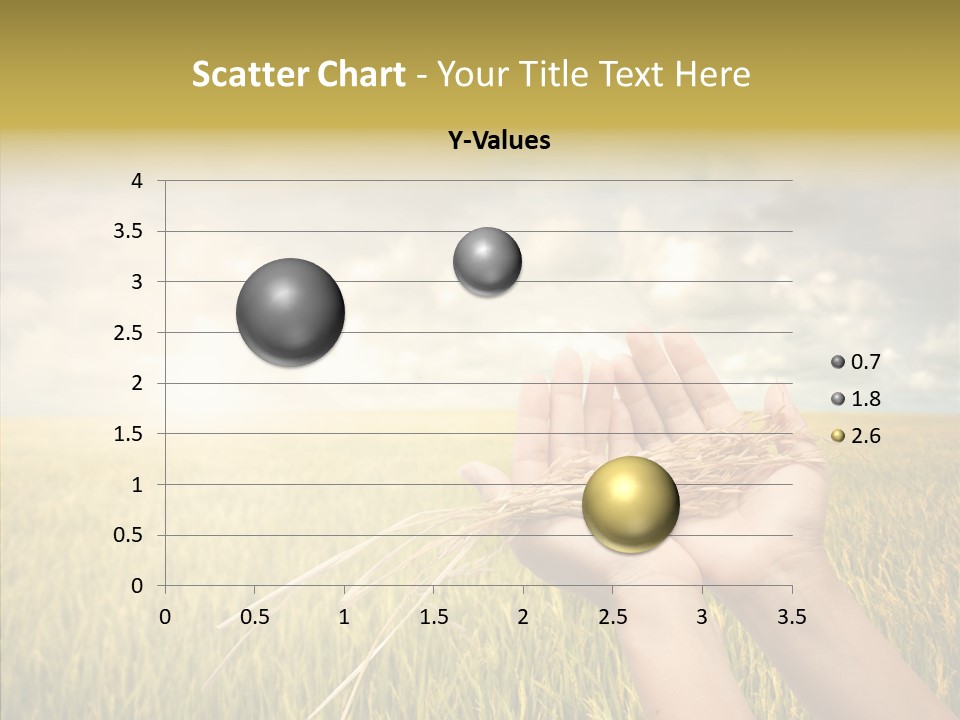 Scatter Chart - Your Title Text Here

Y-Values

4
3.5
3
2.5
2
1.5
1
0.5
0

0 0.5 1 1.5 2 2.5 3 3.5

0.7
1.8
2.6